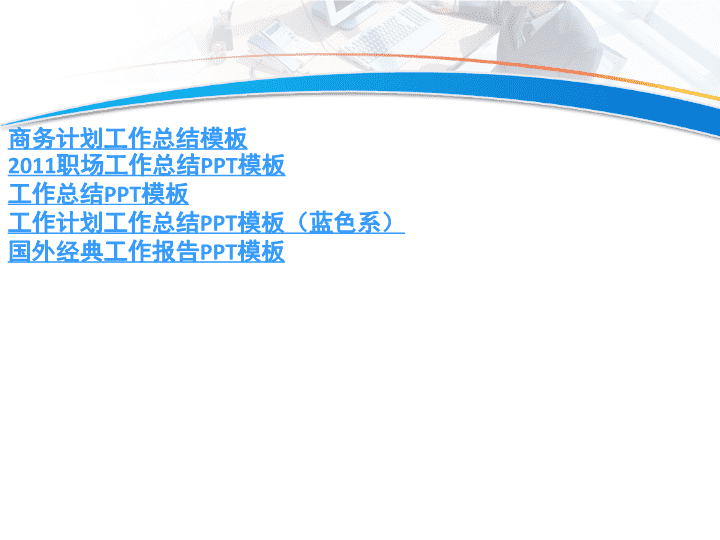 商务计划工作总结模板
2011职场工作总结PPT模板
工作总结PPT模板
工作计划工作总结PPT模板（蓝色系）
国外经典工作报告PPT模板